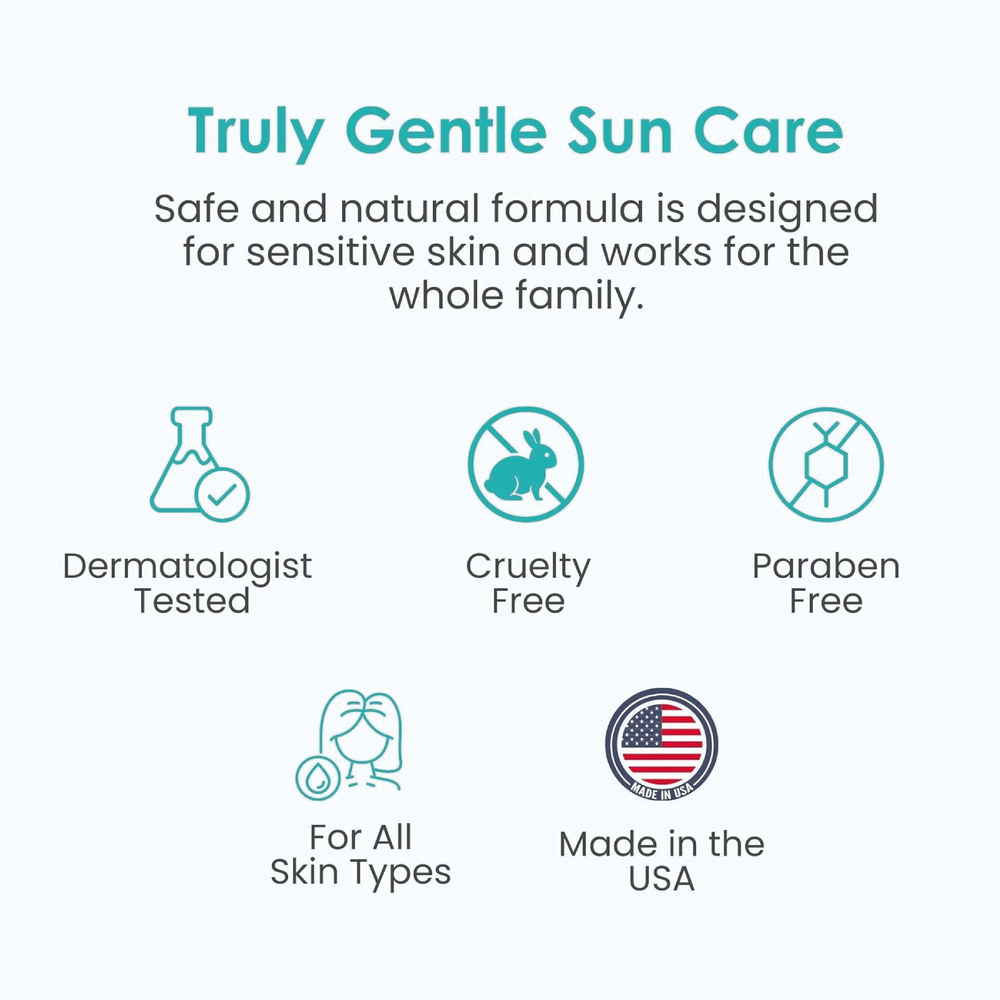 Truly Gentle Sun Care

Safe and natural formula is designed for sensitive skin and works for the whole family.

Dermatologist Tested

Cruelty Free

Paraben Free

For All Skin Types

MADE IN USA

Made in the USA